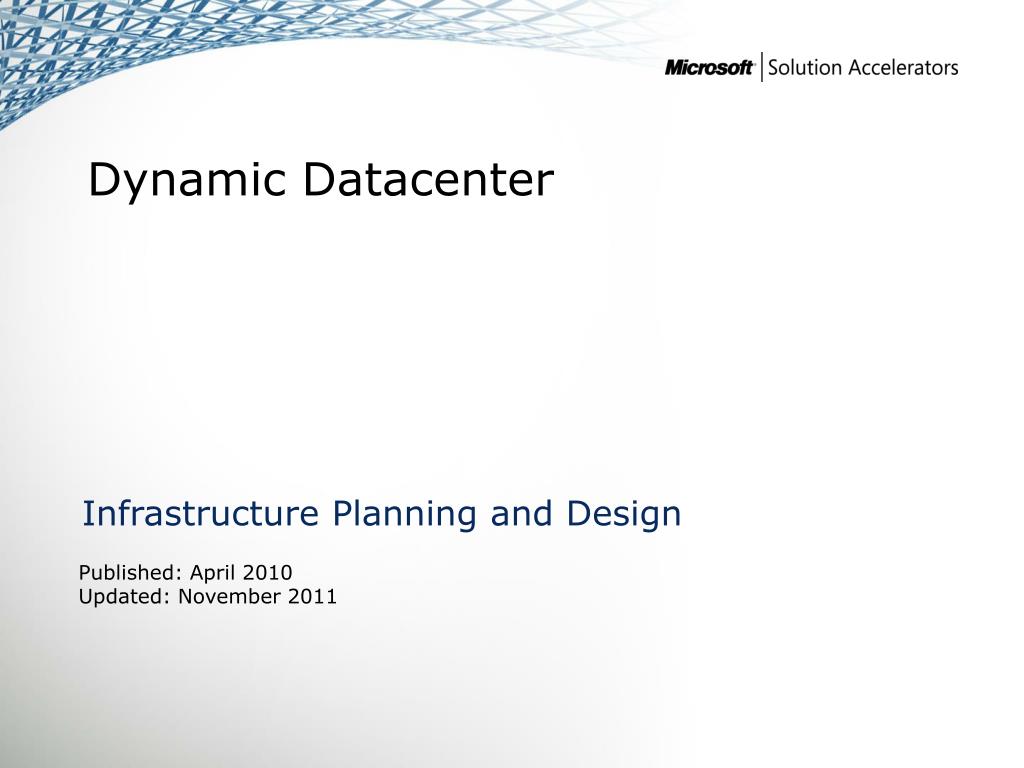 Microsoft | Solution Accelerators

Dynamic Datacenter

Infrastructure Planning and Design

Published: April 2010
Updated: November 2011